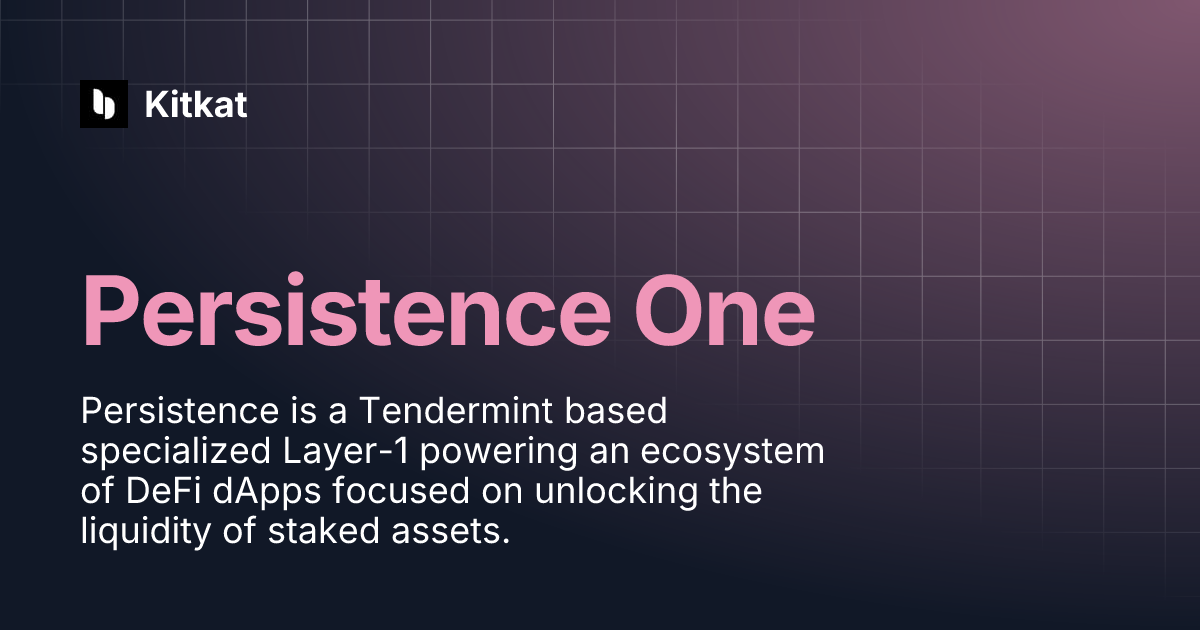 Kitkat

Persistence One

Persistence is a Tendermint based specialized Layer-1 powering an ecosystem of DeFi dApps focused on unlocking the liquidity of staked assets.